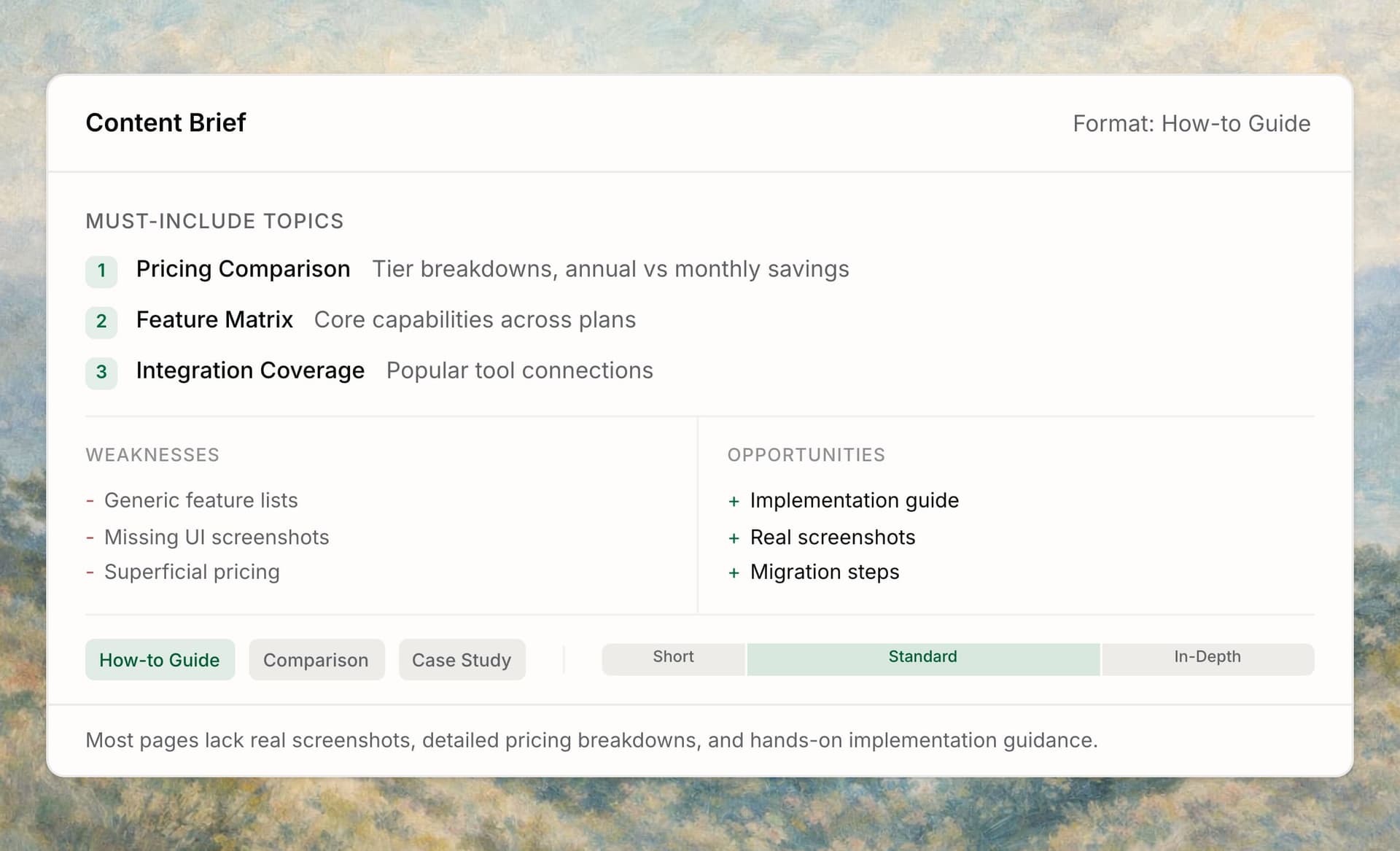 Content Brief

Format: How-to Guide

MUST-INCLUDE TOPICS

1 Pricing Comparison Tier breakdowns, annual vs monthly savings

2 Feature Matrix Core capabilities across plans

3 Integration Coverage Popular tool connections

WEAKNESSES

- Generic feature lists
- Missing UI screenshots
- Superficial pricing

OPPORTUNITIES

+ Implementation guide
+ Real screenshots
+ Migration steps

How-to Guide Comparison Case Study

Short Standard In-Depth

Most pages lack real screenshots, detailed pricing breakdowns, and hands-on implementation guidance.